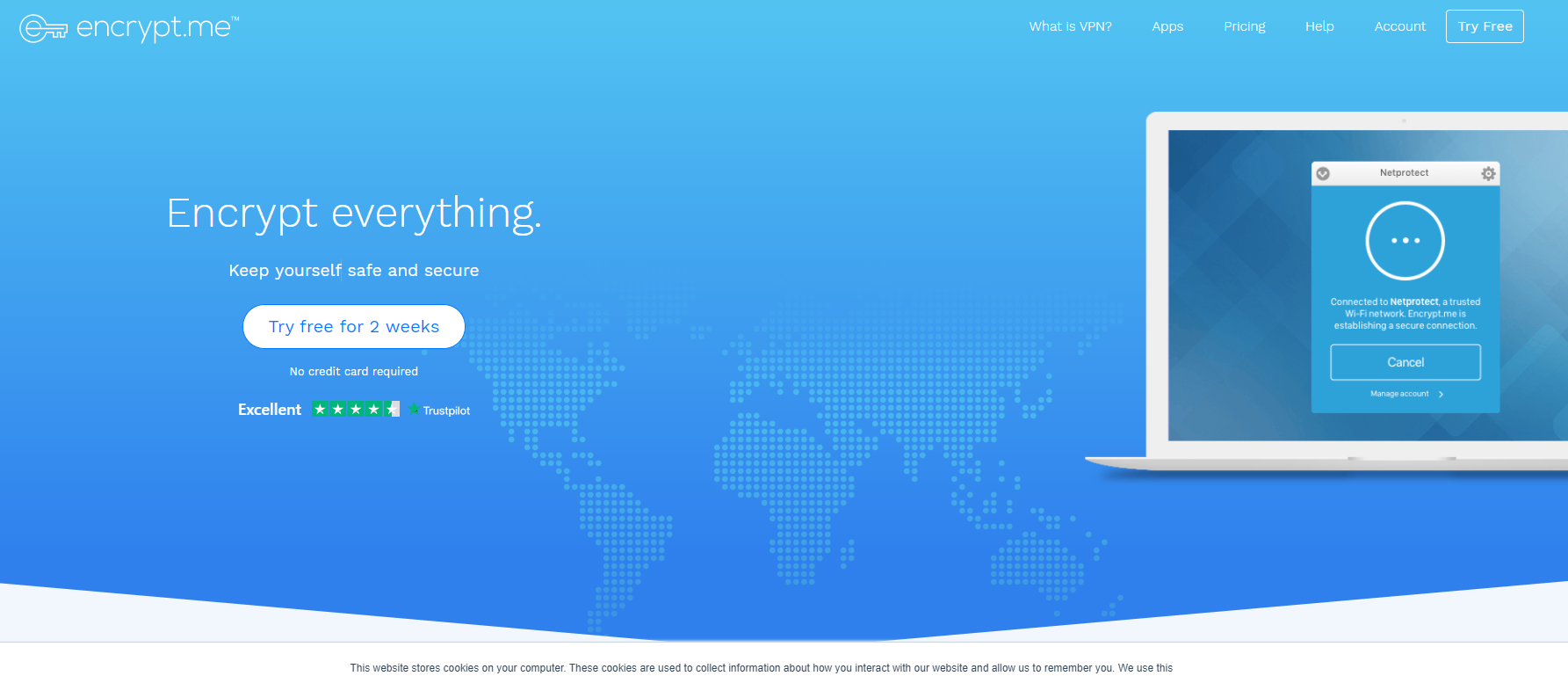 encrypt.me™

What is VPN? Apps Pricing Help Account Try Free

Encrypt everything.

Keep yourself safe and secure

Try free for 2 weeks

No credit card required

Excellent Trustpilot

Netprotect

Connected to Netprotect, a trusted Wi-Fi network. Encrypt.me is establishing a secure connection.

Cancel

Manage account

This website stores cookies on your computer. These cookies are used to collect information about how you interact with our website and allow us to remember you. We use this